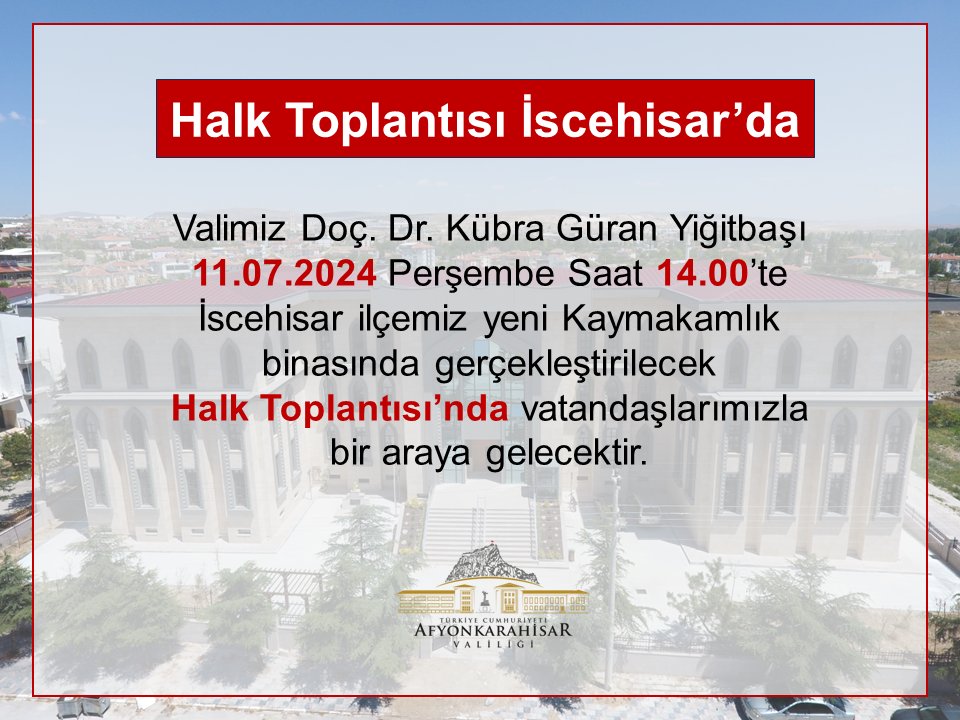 Halk Toplantısı İscehisar’da

Valimiz Doç. Dr. Kübra Güran Yiğitbaşı 11.07.2024 Perşembe Saat 14.00’te İscehisar ilçemiz yeni Kaymakamlık binasında gerçekleştirilecek Halk Toplantısı’nda vatandaşlarımızla bir araya gelecektir.

TÜRKİYE CUMHURİYETİ
AFYONKARAHİSAR
VALİLİĞİ